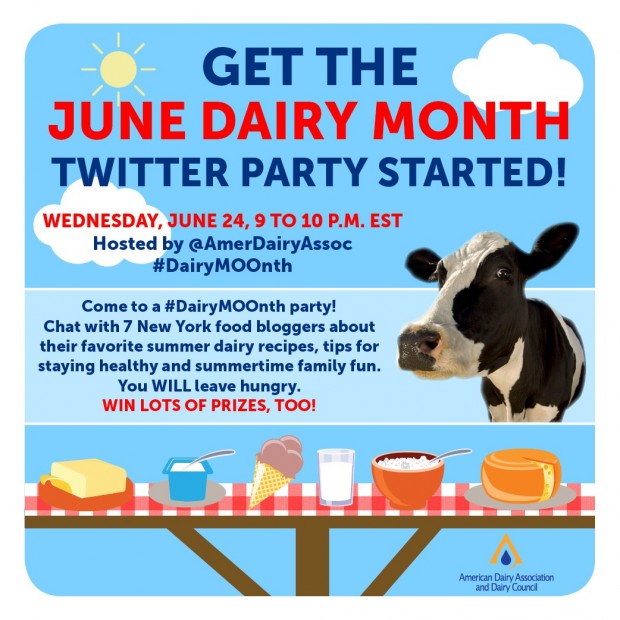 GET THE
JUNE DAIRY MONTH
TWITTER PARTY STARTED!

WEDNESDAY, JUNE 24, 9 TO 10 P.M. EST
Hosted by @AmerDairyAssoc
#DairyMOOnth

Come to a #DairyMOOnth party!
Chat with 7 New York food bloggers about their favorite summer dairy recipes, tips for staying healthy and summertime family fun.
You WILL leave hungry.
WIN LOTS OF PRIZES, TOO!

American Dairy Association and Dairy Council